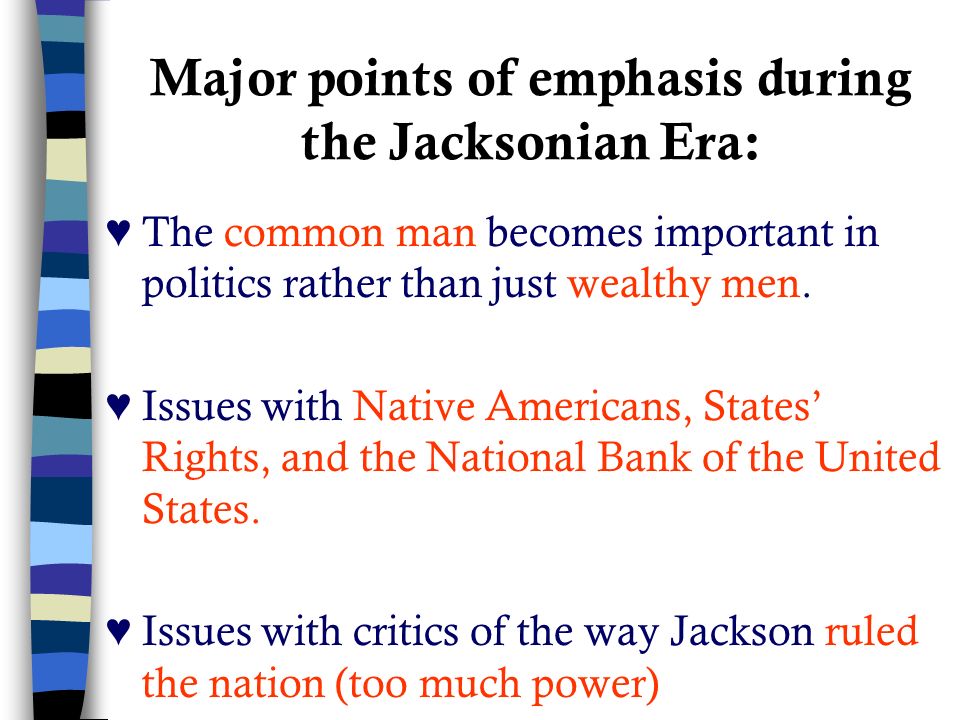 Major points of emphasis during the Jacksonian Era:

♥ The common man becomes important in politics rather than just wealthy men.

♥ Issues with Native Americans, States' Rights, and the National Bank of the United States.

♥ Issues with critics of the way Jackson ruled the nation (too much power)